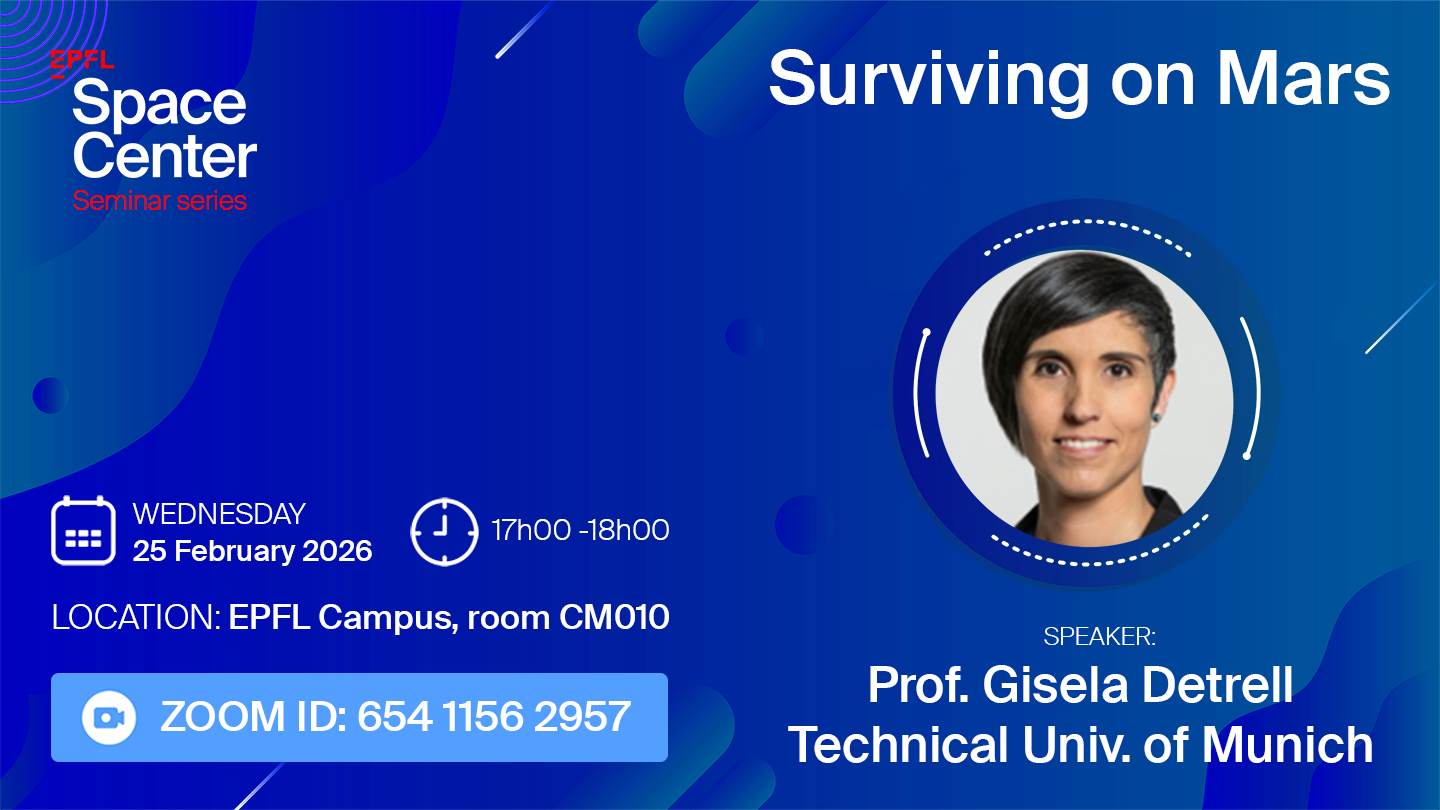 EPFL
Space Center
Seminar series

Surviving on Mars

WEDNESDAY
25 February 2026

17h00 -18h00

LOCATION: EPFL Campus, room CM010

ZOOM ID: 654 1156 2957

SPEAKER:
Prof. Gisela Detrell
Technical Univ. of Munich